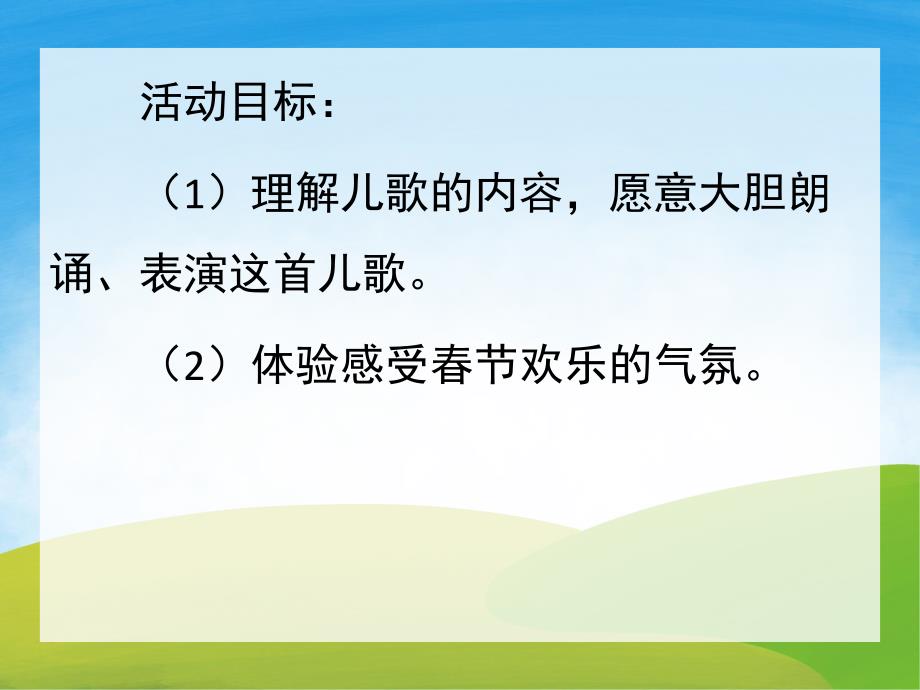 活动目标：

（1）理解儿歌的内容，愿意大胆朗诵、表演这首儿歌。

（2）体验感受春节欢乐的气氛。